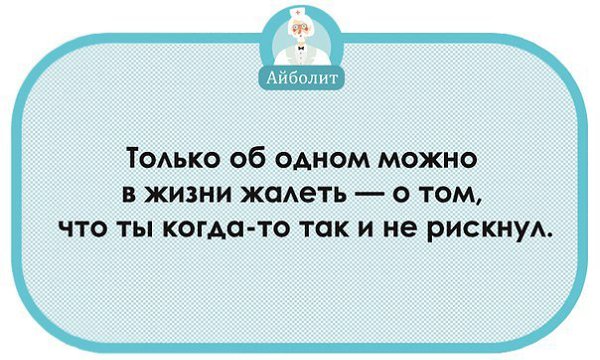 Айболит

Только об одном можно в жизни жалеть — о том, что ты когда-то так и не рискнул.